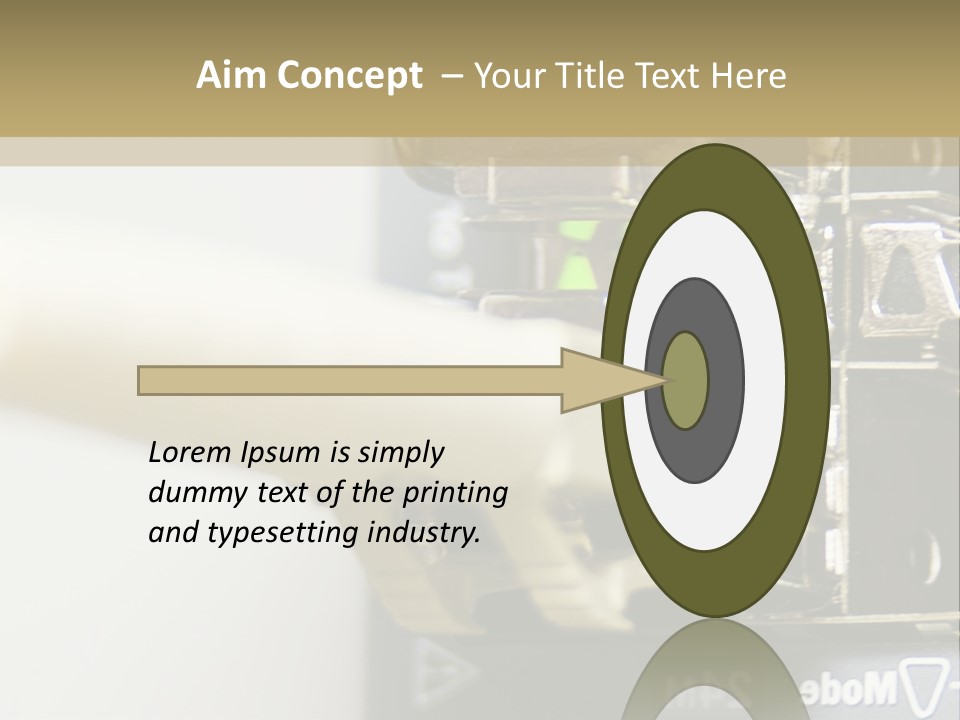 Aim Concept – Your Title Text Here

Lorem Ipsum is simply dummy text of the printing and typesetting industry.